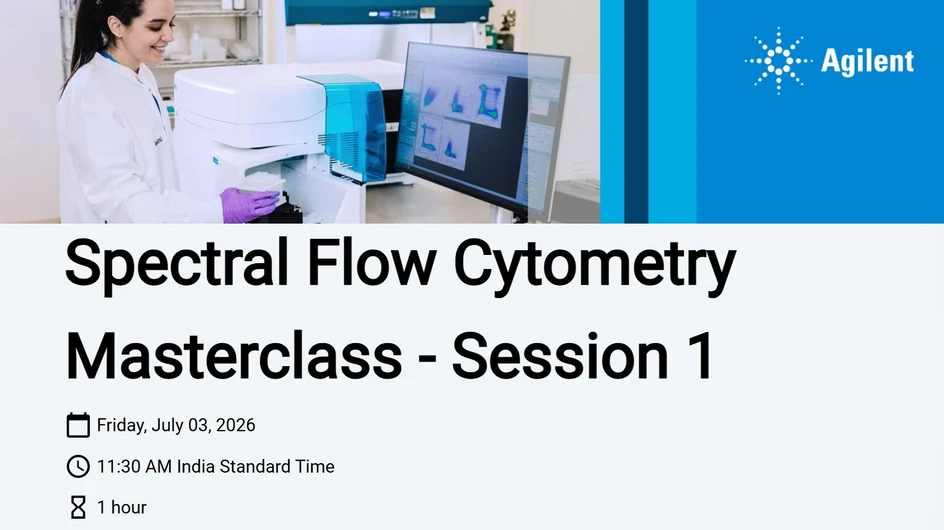 Agilent

Spectral Flow Cytometry Masterclass - Session 1

Friday, July 03, 2026

11:30 AM India Standard Time

1 hour